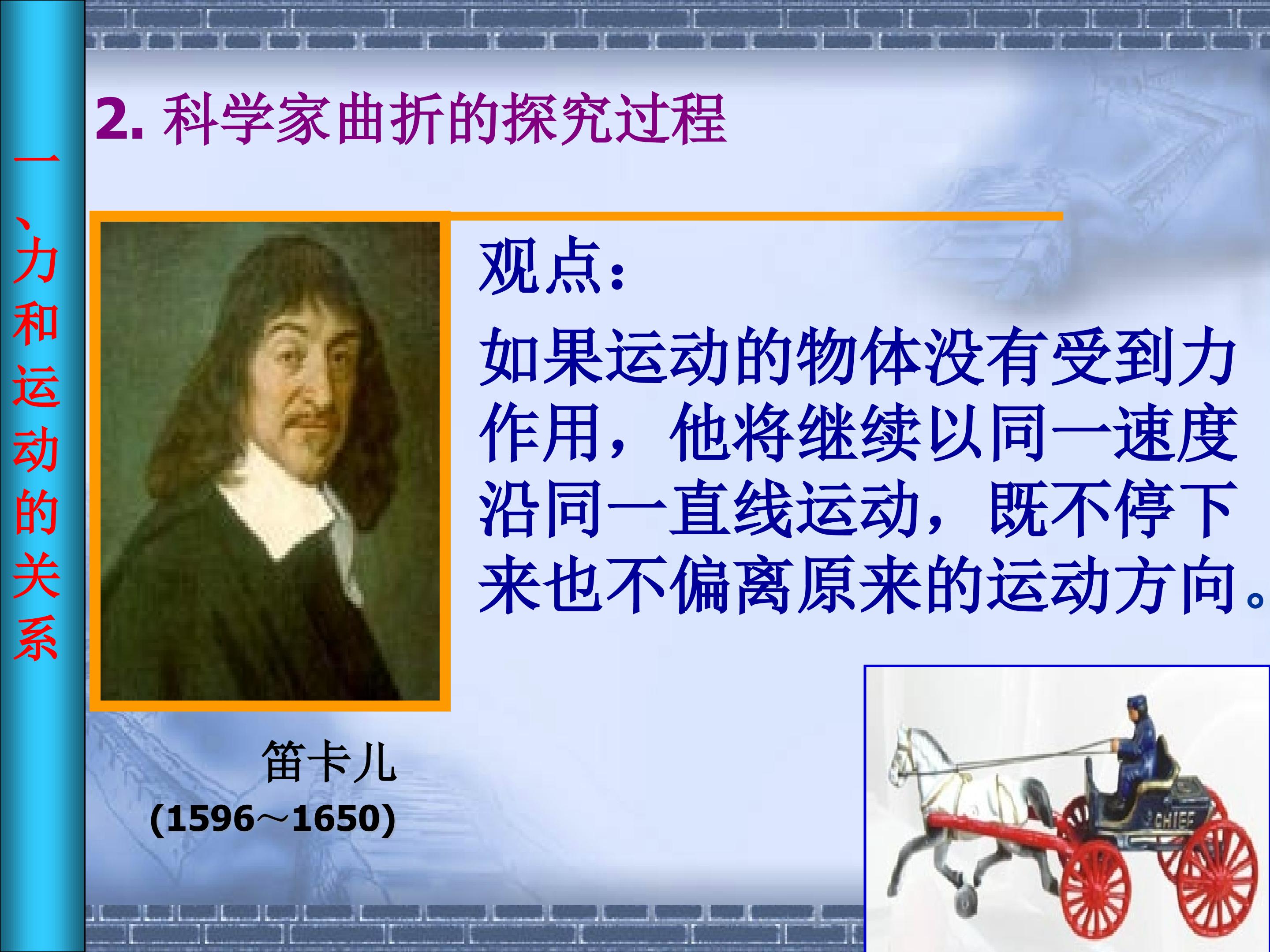 一、力和运动的关系

2. 科学家曲折的探究过程

观点：

如果运动的物体没有受到力作用，他将继续以同一速度沿同一直线运动，既不停下来也不偏离原来的运动方向。

笛卡儿
(1596～1650)

CHIEF